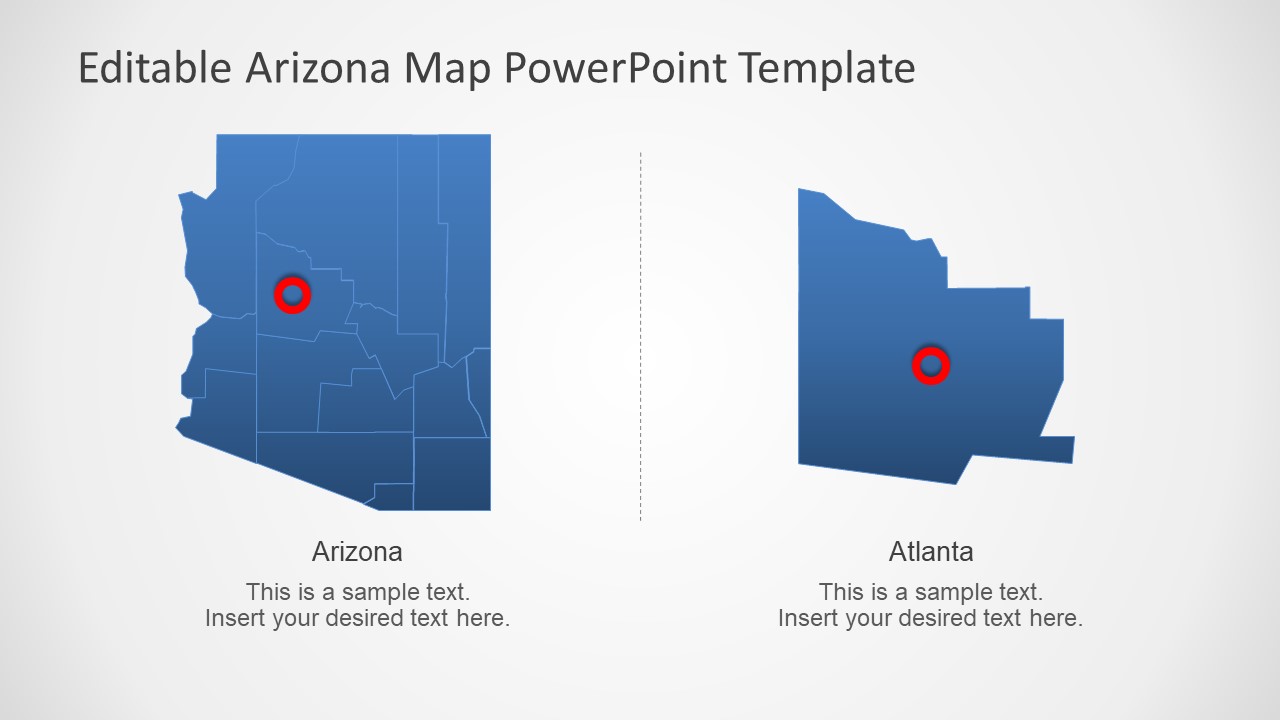 Editable Arizona Map PowerPoint Template

Arizona

This is a sample text.
Insert your desired text here.

Atlanta

This is a sample text.
Insert your desired text here.